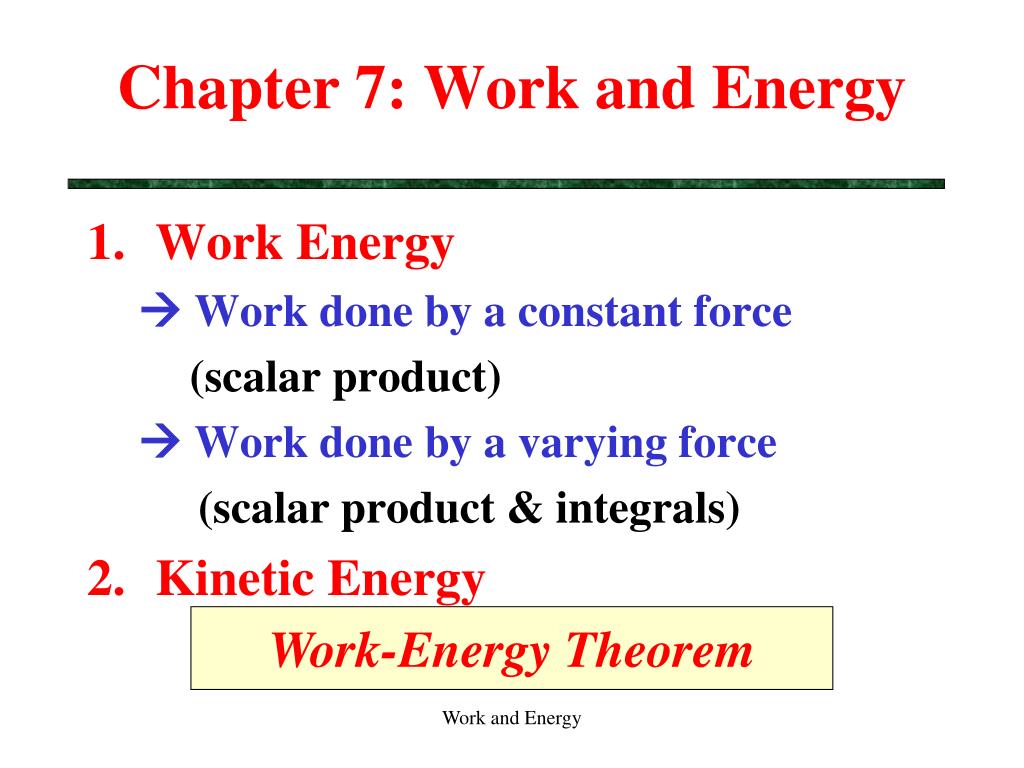 Chapter 7: Work and Energy

1. Work Energy
→ Work done by a constant force
(scalar product)
→ Work done by a varying force
(scalar product & integrals)

2. Kinetic Energy

Work-Energy Theorem

Work and Energy